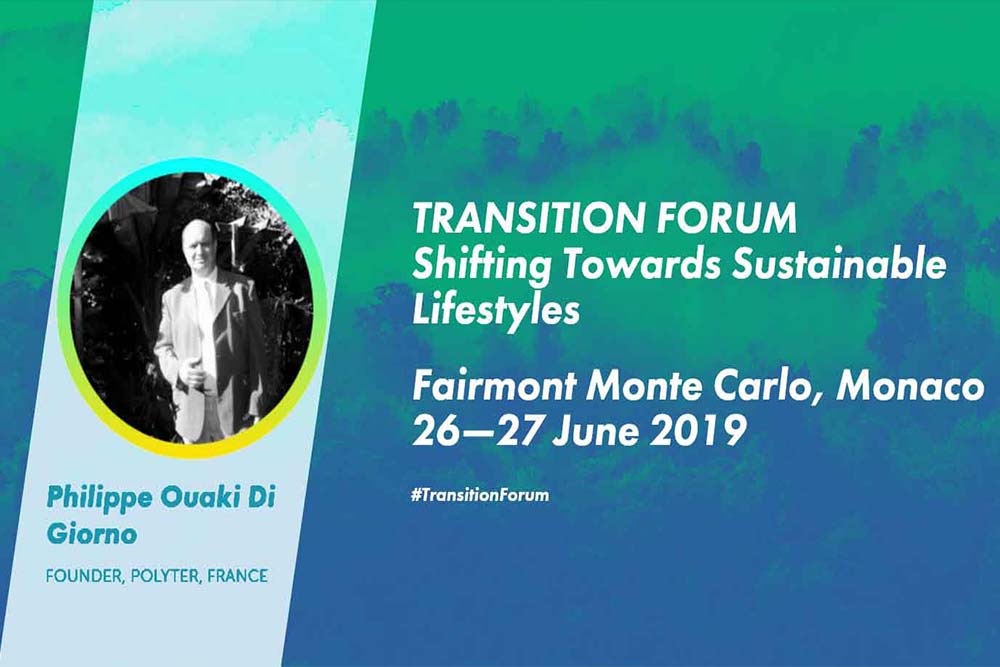 Philippe Ouaki Di Giorno

FOUNDER, POLYTER, FRANCE

TRANSITION FORUM
Shifting Towards Sustainable Lifestyles

Fairmont Monte Carlo, Monaco
26—27 June 2019

#TransitionForum